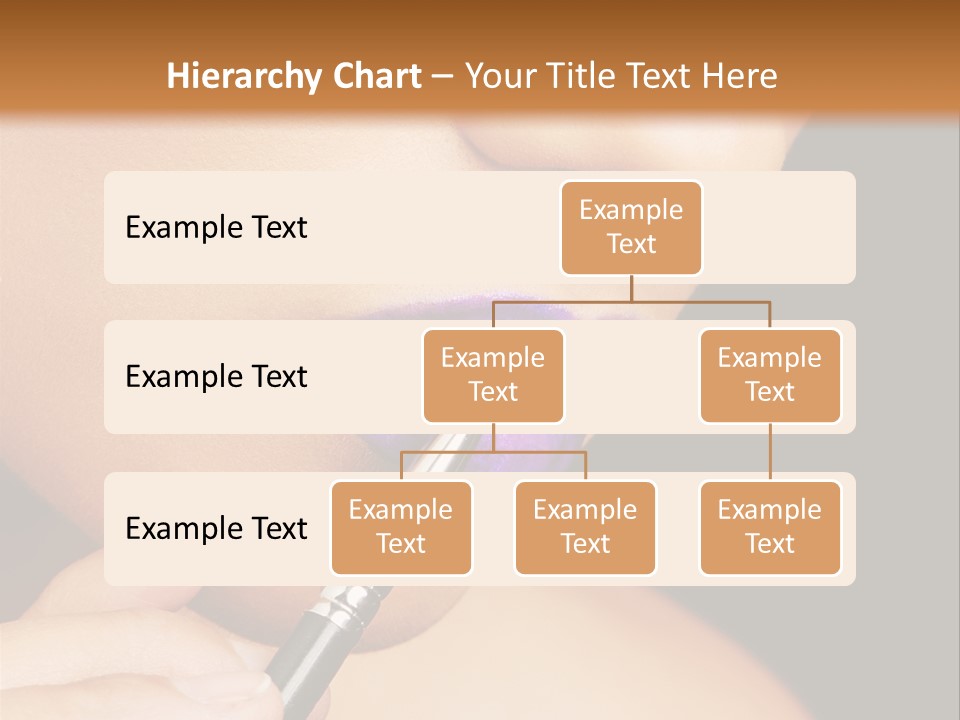 Hierarchy Chart – Your Title Text Here

Example Text

Example Text

Example Text

Example Text

Example Text

Example Text

Example Text

Example Text

Example Text